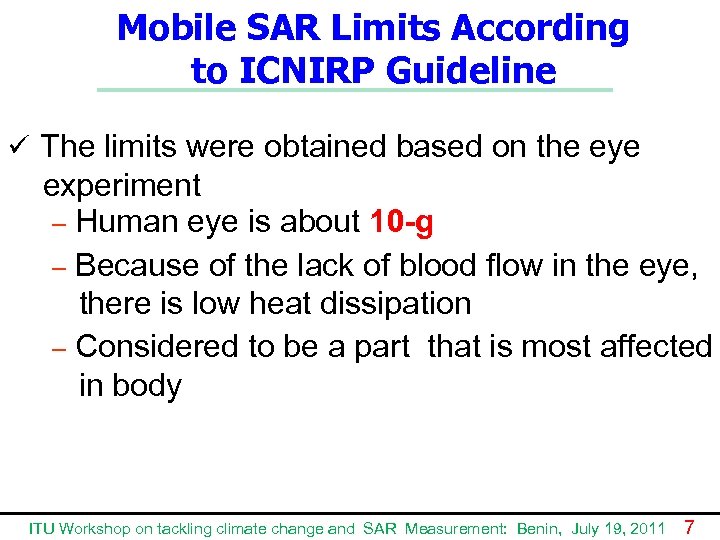 Mobile SAR Limits According to ICNIRP Guideline

✓ The limits were obtained based on the eye experiment

– Human eye is about 10-g

– Because of the lack of blood flow in the eye, there is low heat dissipation

– Considered to be a part that is most affected in body

ITU Workshop on tackling climate change and SAR Measurement: Benin, July 19, 2011 7